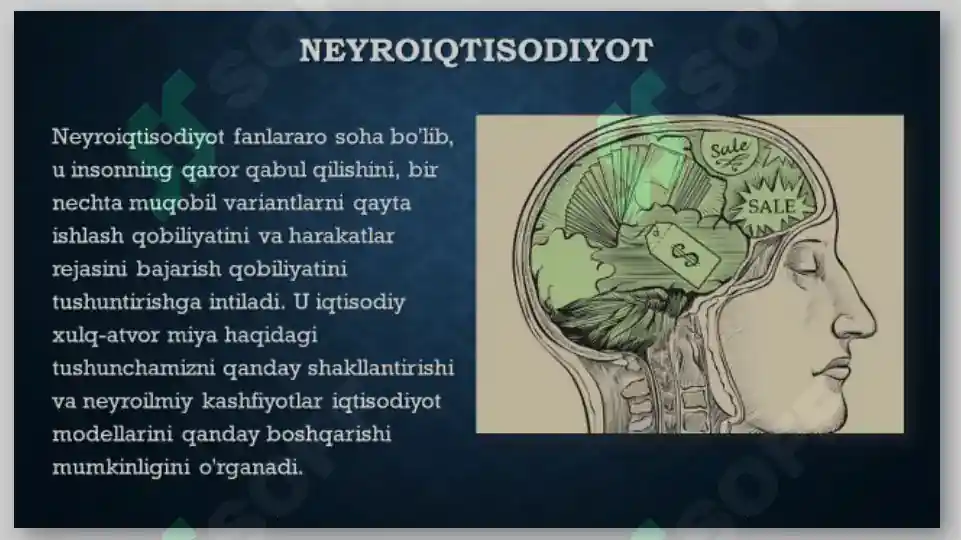 NEYROIQTISODIYOT

Neyroiqtisodiyot fanlararo soha bo'lib, u insonning qaror qabul qilishini, bir nechta muqobil variantlarni qayta ishlash qobiliyatini va harakatlar rejasini bajarish qobiliyatini tushuntirishga intiladi. U iqtisodiy xulq-atvor miya haqidagi tushunchamizni qanday shakllantirishi va neyroilmiy kashfiyotlar iqtisodiyot modellarini qanday boshqarishi mumkinligini o'rganadi.

Sale
SALE
$